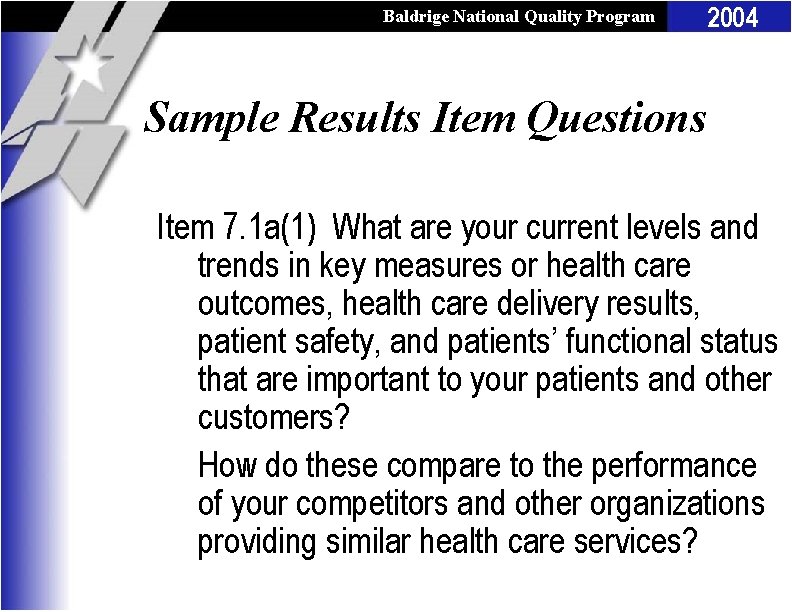 Baldrige National Quality Program 2004

Sample Results Item Questions

Item 7.1a(1) What are your current levels and trends in key measures or health care outcomes, health care delivery results, patient safety, and patients' functional status that are important to your patients and other customers?

How do these compare to the performance of your competitors and other organizations providing similar health care services?